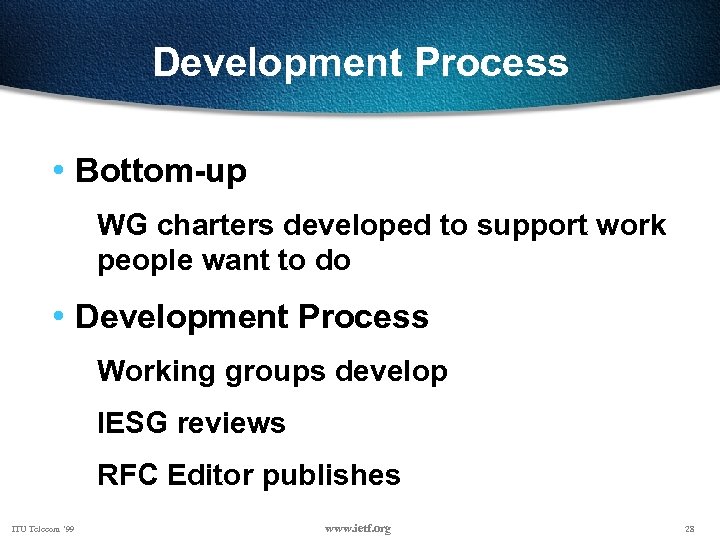 Development Process

• Bottom-up

WG charters developed to support work people want to do

• Development Process

Working groups develop

IESG reviews

RFC Editor publishes

ITU Telecom '99

www.ietf.org

28